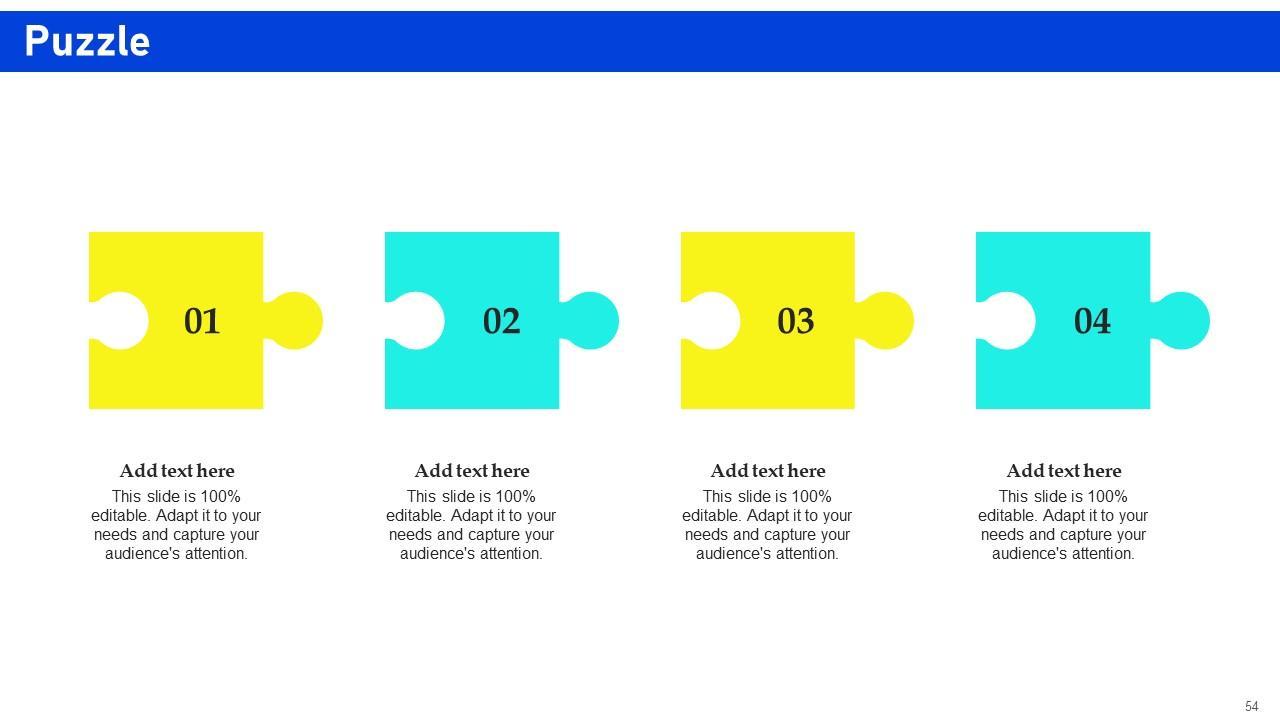 Puzzle

01

02

03

04

Add text here
This slide is 100% editable. Adapt it to your needs and capture your audience's attention.

Add text here
This slide is 100% editable. Adapt it to your needs and capture your audience's attention.

Add text here
This slide is 100% editable. Adapt it to your needs and capture your audience's attention.

Add text here
This slide is 100% editable. Adapt it to your needs and capture your audience's attention.

54